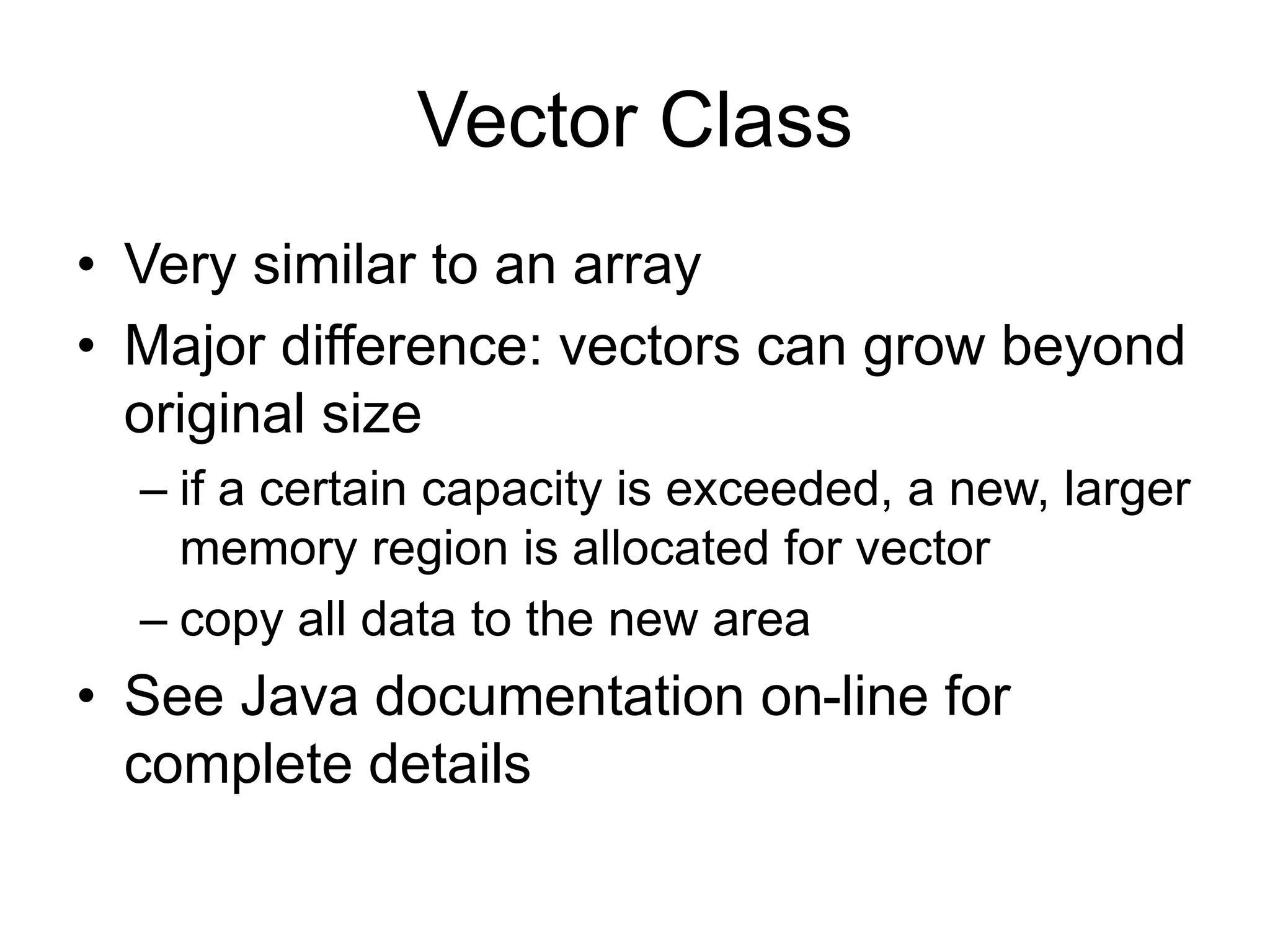 Vector Class

• Very similar to an array
• Major difference: vectors can grow beyond original size
– if a certain capacity is exceeded, a new, larger memory region is allocated for vector
– copy all data to the new area
• See Java documentation on-line for complete details